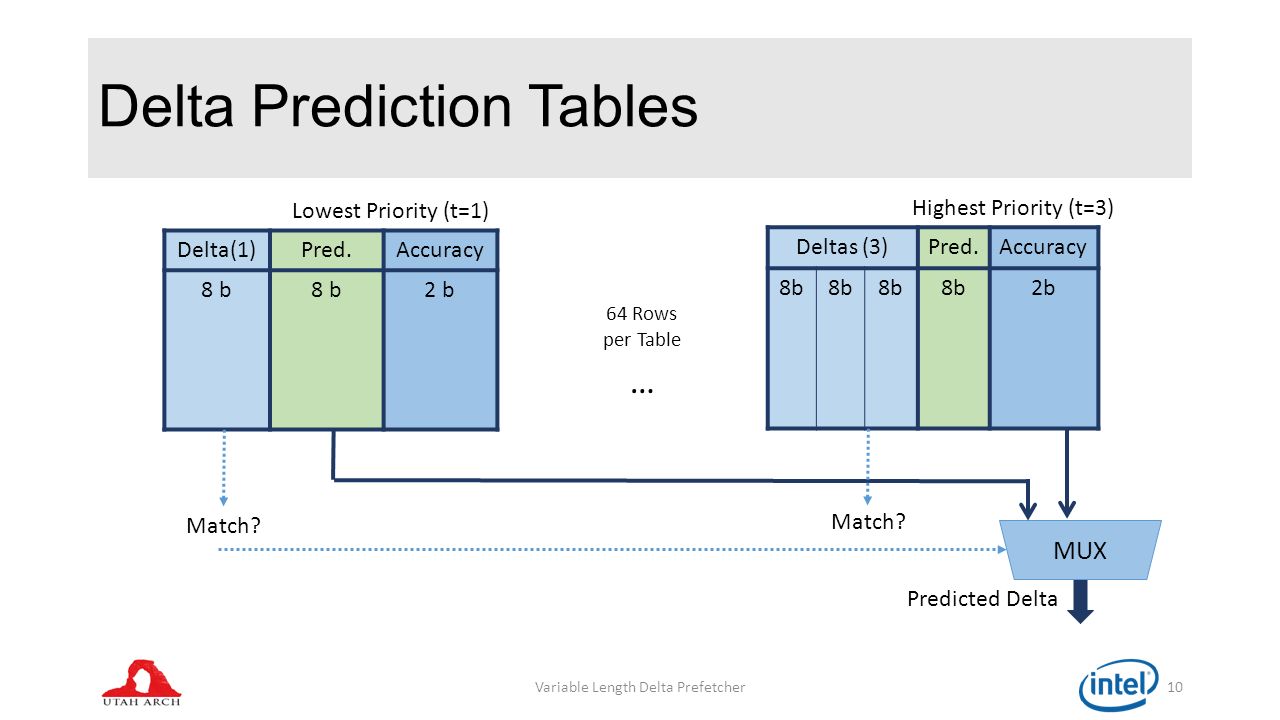 Delta Prediction Tables

Lowest Priority (t=1)

| Delta(1) | Pred. | Accuracy |
|---|---|---|
| 8 b | 8 b | 2 b |

64 Rows per Table

...

Highest Priority (t=3)

| Deltas (3) | | | Pred. | Accuracy |
|---|---|---|---|---|
| 8b | 8b | 8b | 8b | 2b |

Match?

Match?

MUX

Predicted Delta

UTAH ARCH

Variable Length Delta Prefetcher

intel

10